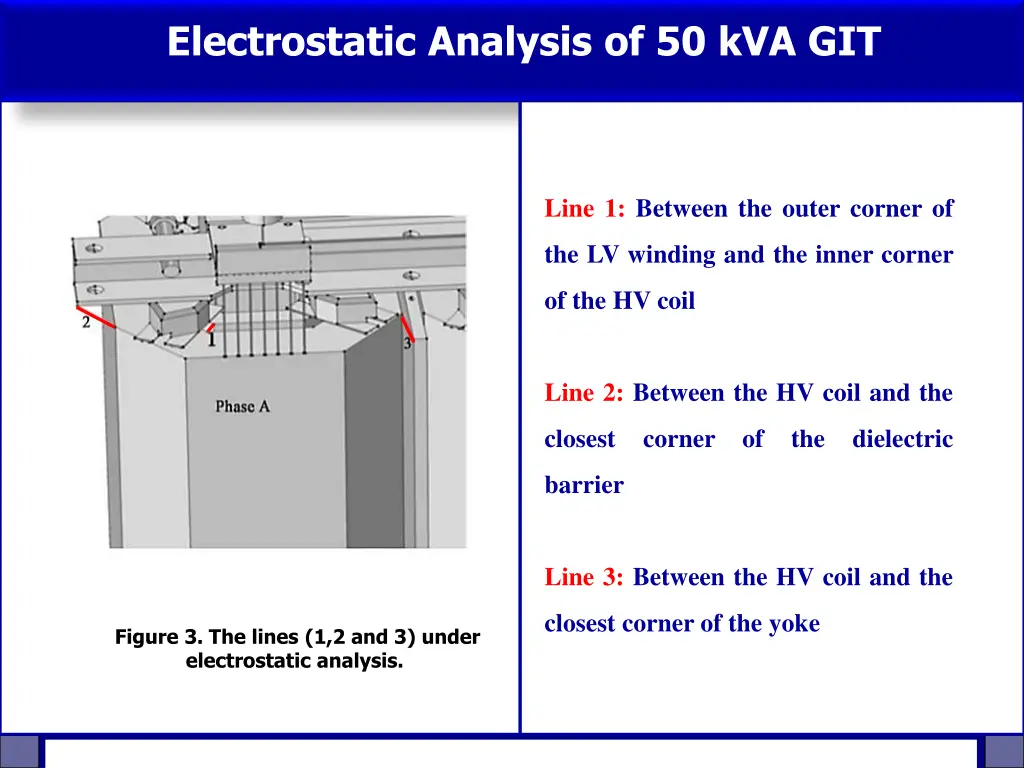 Electrostatic Analysis of 50 kVA GIT

2

1

3

Phase A

Figure 3. The lines (1,2 and 3) under electrostatic analysis.

Line 1: Between the outer corner of the LV winding and the inner corner of the HV coil

Line 2: Between the HV coil and the closest corner of the dielectric barrier

Line 3: Between the HV coil and the closest corner of the yoke